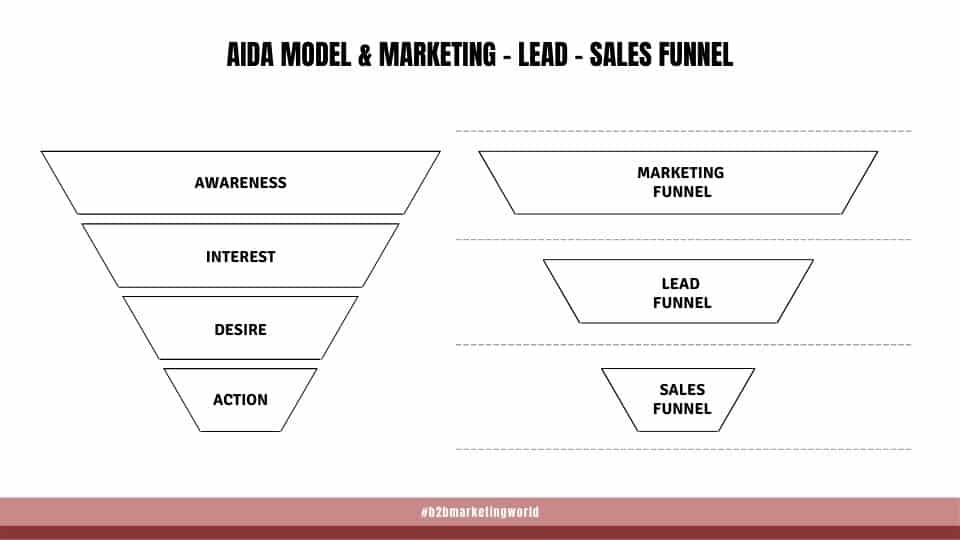 AIDA MODEL & MARKETING - LEAD - SALES FUNNEL

AWARENESS

INTEREST

DESIRE

ACTION

MARKETING FUNNEL

LEAD FUNNEL

SALES FUNNEL

#b2bmarketingworld